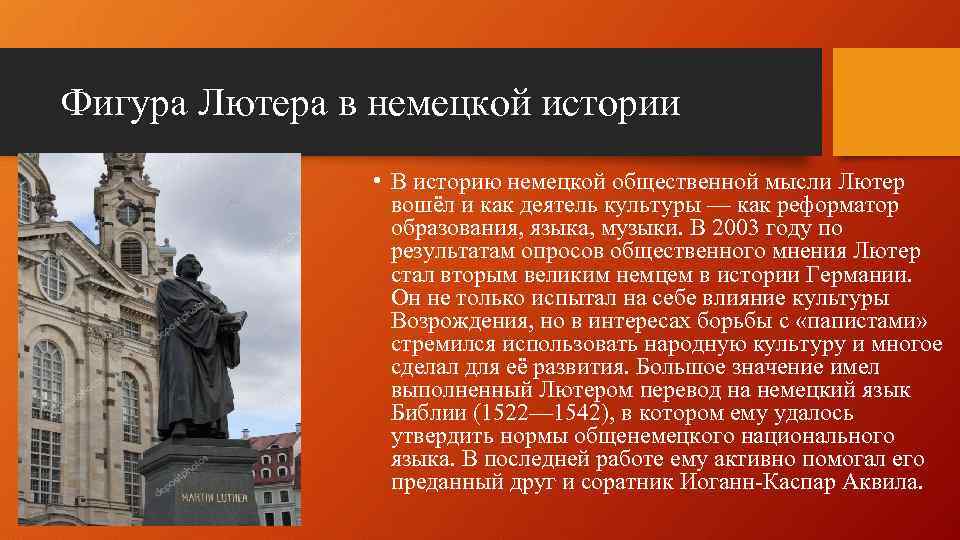 Фигура Лютера в немецкой истории

• В историю немецкой общественной мысли Лютер вошёл и как деятель культуры — как реформатор образования, языка, музыки. В 2003 году по результатам опросов общественного мнения Лютер стал вторым великим немцем в истории Германии. Он не только испытал на себе влияние культуры Возрождения, но в интересах борьбы с «папистами» стремился использовать народную культуру и многое сделал для её развития. Большое значение имел выполненный Лютером перевод на немецкий язык Библии (1522—1542), в котором ему удалось утвердить нормы общенемецкого национального языка. В последней работе ему активно помогал его преданный друг и соратник Иоганн-Каспар Аквила.

MARTIN LUTHER